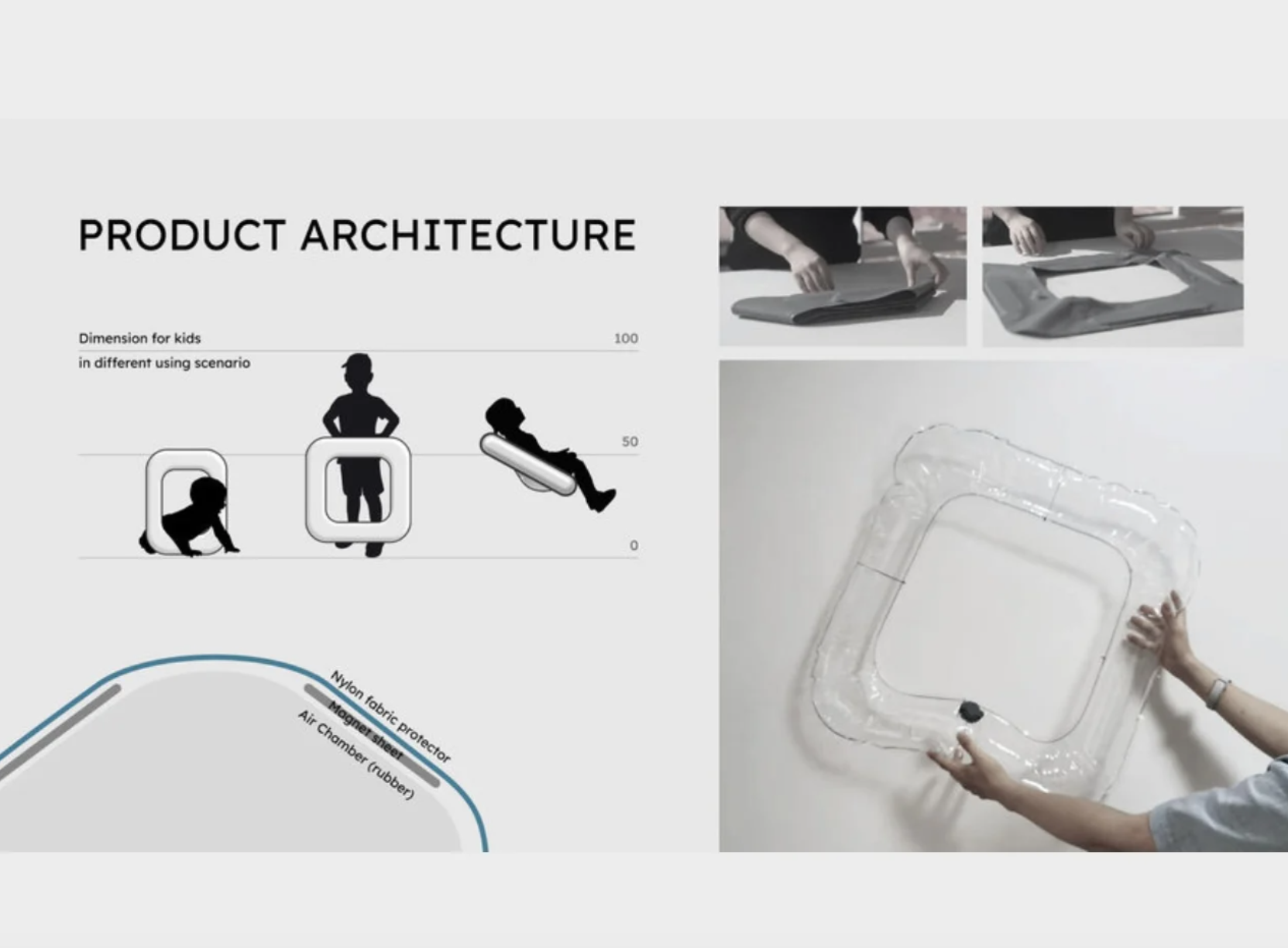 PRODUCT ARCHITECTURE

Dimension for kids
in different using scenario

100

50

0

Nylon fabric protector
Magnet sheet
Air Chamber (rubber)